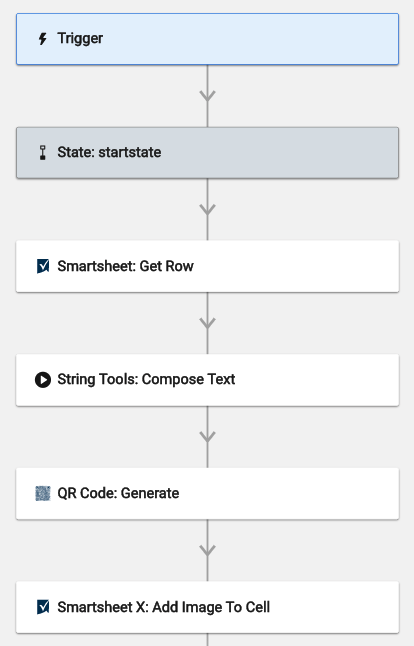 Trigger

State: startstate

Smartsheet: Get Row

String Tools: Compose Text

QR Code: Generate

Smartsheet X: Add Image To Cell